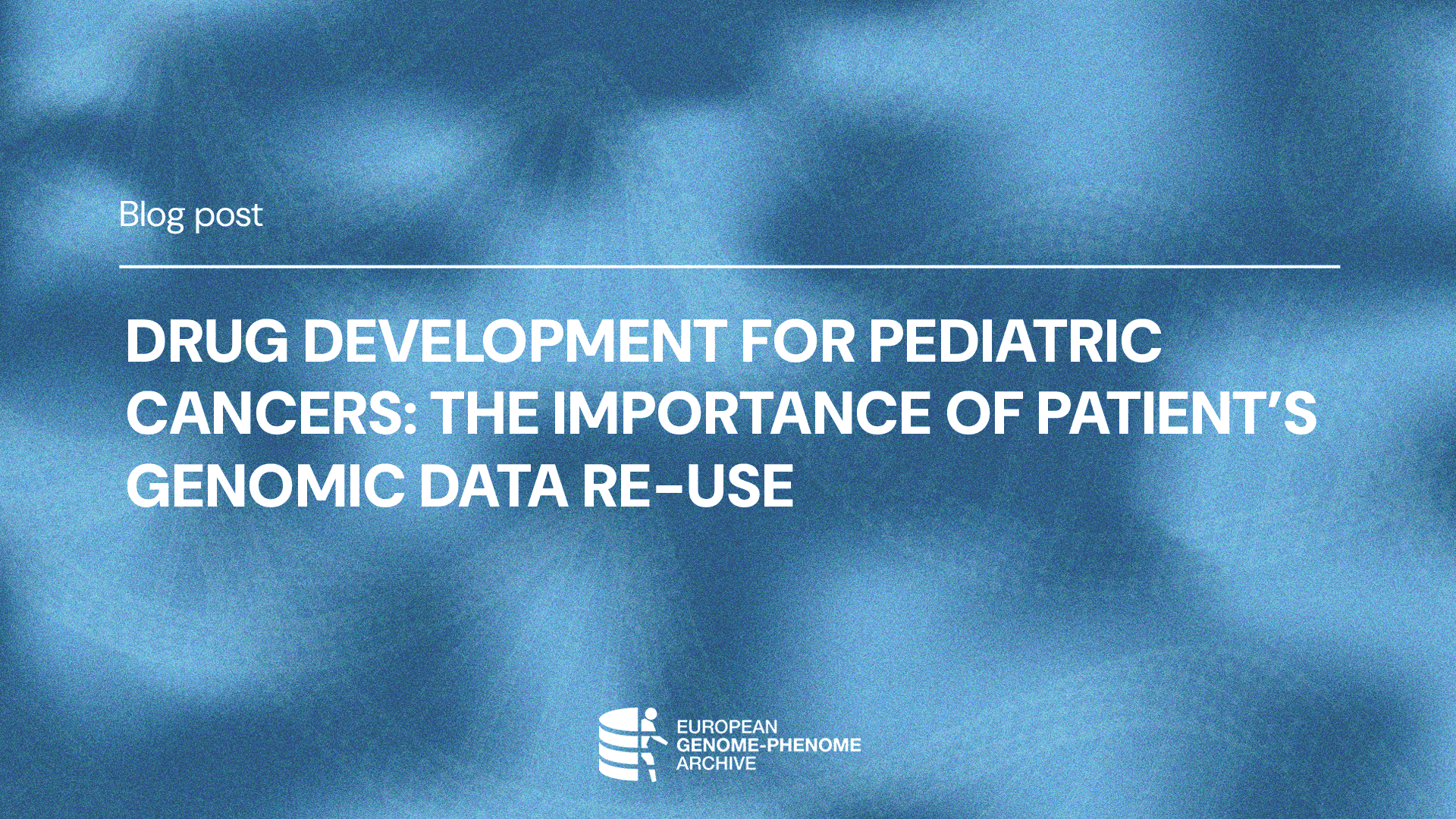 Blog post

DRUG DEVELOPMENT FOR PEDIATRIC CANCERS: THE IMPORTANCE OF PATIENT'S GENOMIC DATA RE-USE

EUROPEAN
GENOME-PHENOME
ARCHIVE